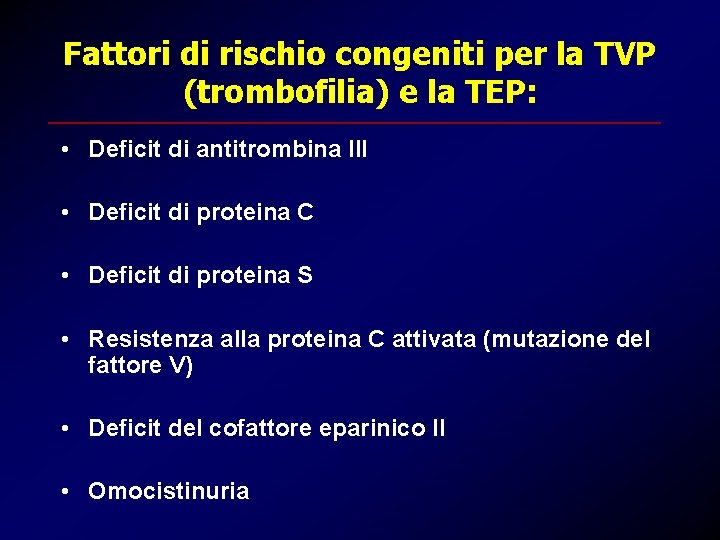 Fattori di rischio congeniti per la TVP (trombofilia) e la TEP:

• Deficit di antitrombina III

• Deficit di proteina C

• Deficit di proteina S

• Resistenza alla proteina C attivata (mutazione del fattore V)

• Deficit del cofattore eparinico II

• Omocistinuria